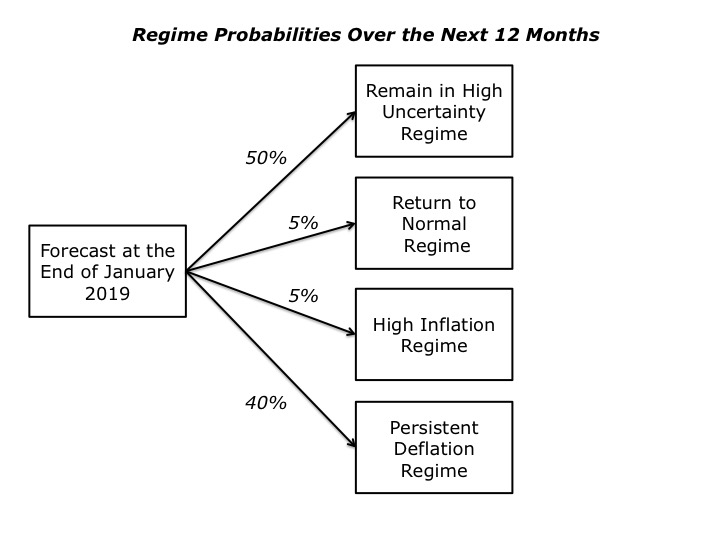 Regime Probabilities Over the Next 12 Months

Forecast at the End of January 2019

50%

Remain in High Uncertainty Regime

5%

Return to Normal Regime

5%

High Inflation Regime

40%

Persistent Deflation Regime